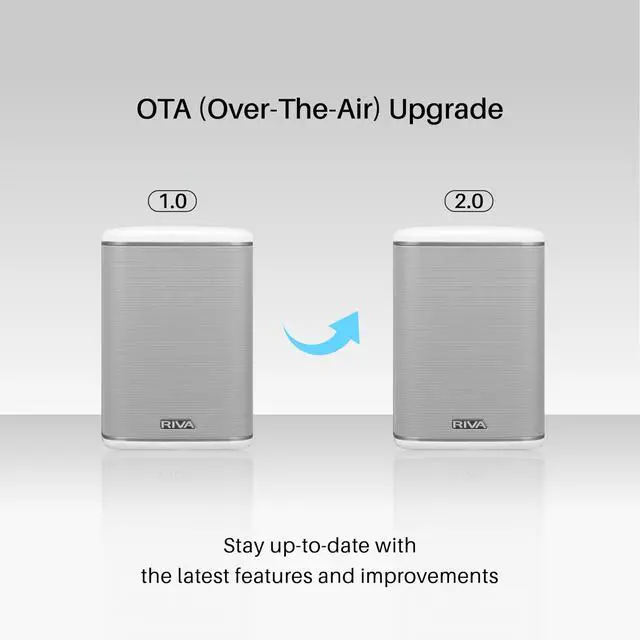 OTA (Over-The-Air) Upgrade

1.0

2.0

RIVA

RIVA

Stay up-to-date with the latest features and improvements